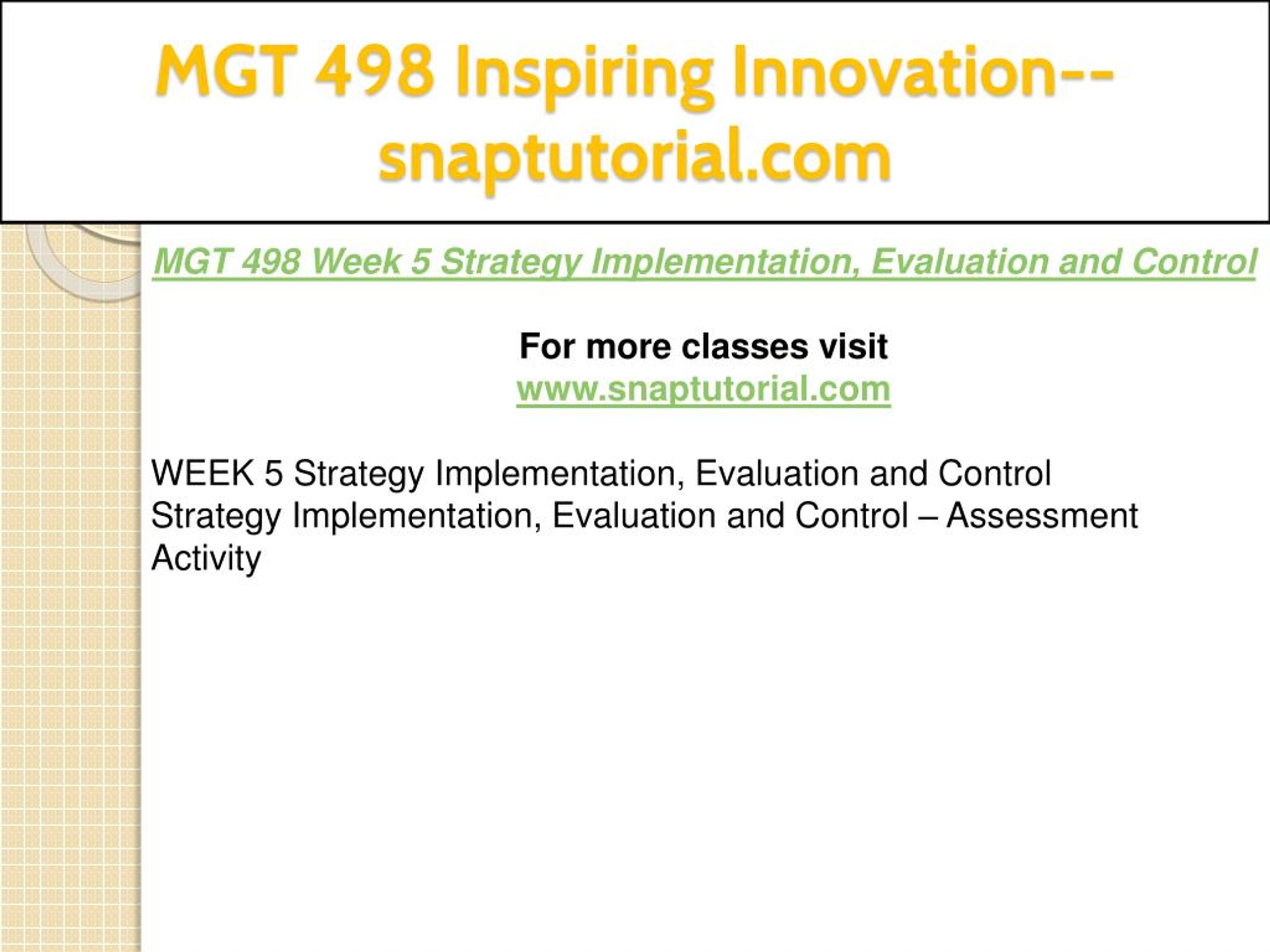 MGT 498 Inspiring Innovation--snaptutorial.com

MGT 498 Week 5 Strategy Implementation, Evaluation and Control

For more classes visit
www.snaptutorial.com

WEEK 5 Strategy Implementation, Evaluation and Control
Strategy Implementation, Evaluation and Control – Assessment Activity